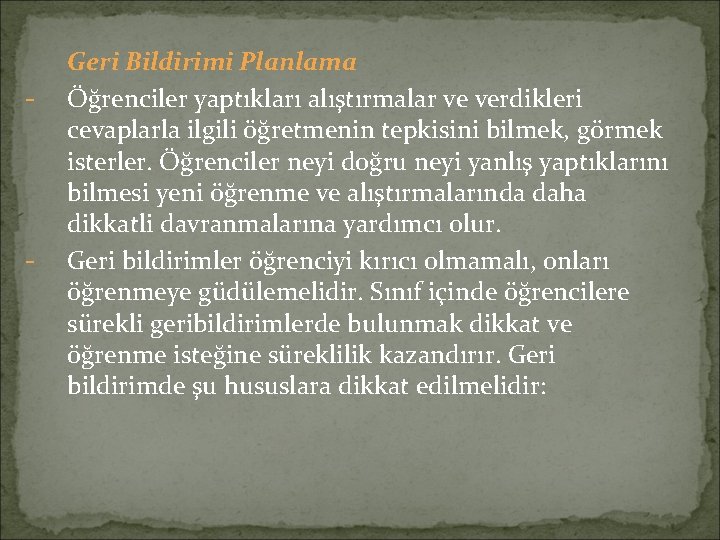 Geri Bildirimi Planlama

- Öğrenciler yaptıkları alıştırmalar ve verdikleri cevaplarla ilgili öğretmenin tepkisini bilmek, görmek isterler. Öğrenciler neyi doğru neyi yanlış yaptıklarını bilmesi yeni öğrenme ve alıştırmalarında daha dikkatli davranmalarına yardımcı olur.

- Geri bildirimler öğrenciyi kırıcı olmamalı, onları öğrenmeye güdülemelidir. Sınıf içinde öğrencilere sürekli geribildirimlerde bulunmak dikkat ve öğrenme isteğine süreklilik kazandırır. Geri bildirimde şu hususlara dikkat edilmelidir: